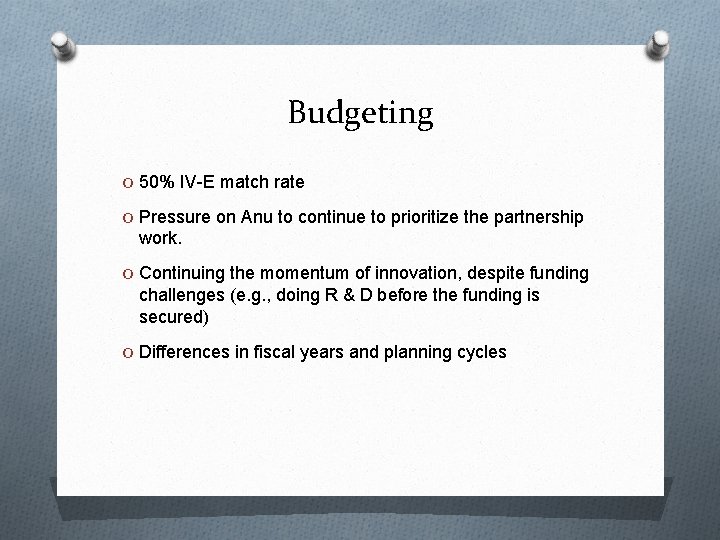 Budgeting

O 50% IV-E match rate

O Pressure on Anu to continue to prioritize the partnership work.

O Continuing the momentum of innovation, despite funding challenges (e.g., doing R & D before the funding is secured)

O Differences in fiscal years and planning cycles